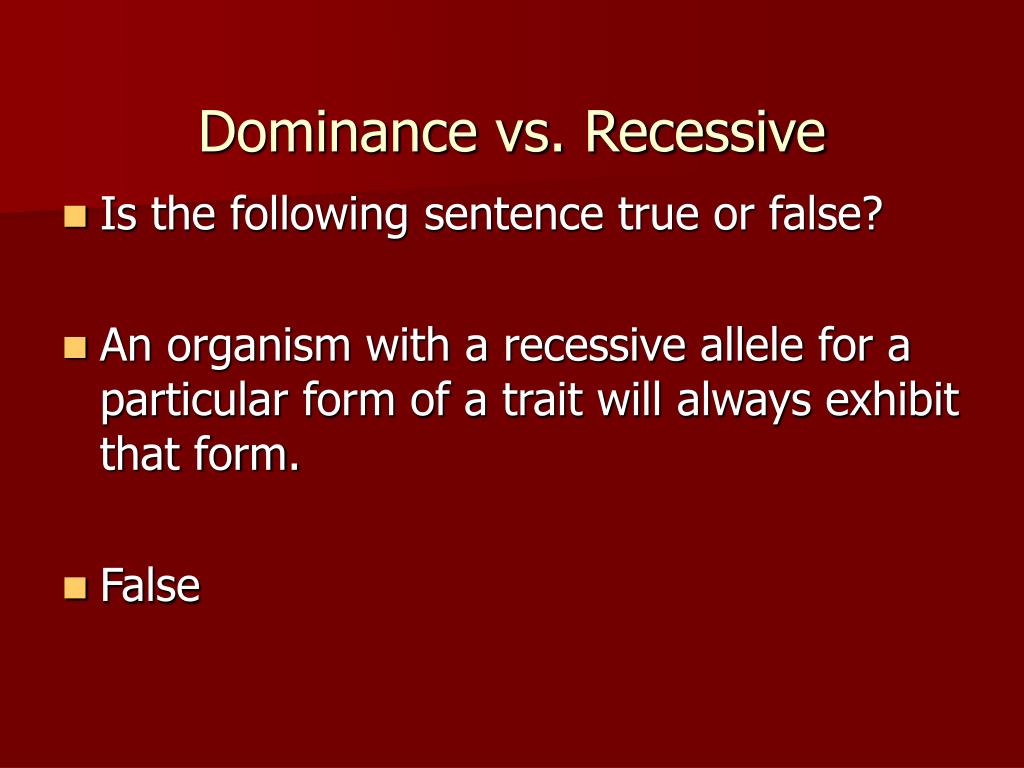 Dominance vs. Recessive

Is the following sentence true or false?

An organism with a recessive allele for a particular form of a trait will always exhibit that form.

False